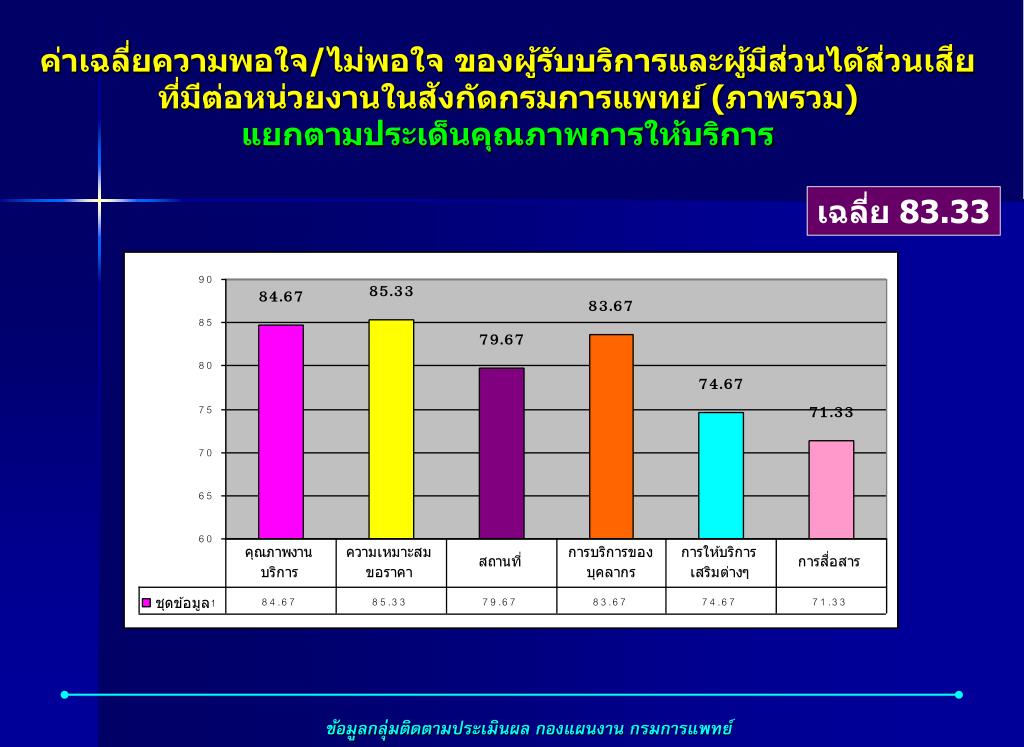 ค่าเฉลี่ยความพอใจ/ไม่พอใจ ของผู้รับบริการและผู้มีส่วนได้ส่วนเสีย ที่มีต่อหน่วยงานในสังกัดกรมการแพทย์ (ภาพรวม)
แยกตามประเด็นคุณภาพการให้บริการ

เฉลี่ย 83.33

90
85
80
75
70
65
60

84.67
85.33
79.67
83.67
74.67
71.33

| | คุณภาพงานบริการ | ความเหมาะสมขอราคา | สถานที่ | การบริการของบุคลากร | การให้บริการเสริมต่างๆ | การสื่อสาร |
|---|---|---|---|---|---|---|
| ชุดข้อมูล1 | 84.67 | 85.33 | 79.67 | 83.67 | 74.67 | 71.33 |

ข้อมูลกลุ่มติดตามประเมินผล กองแผนงาน กรมการแพทย์